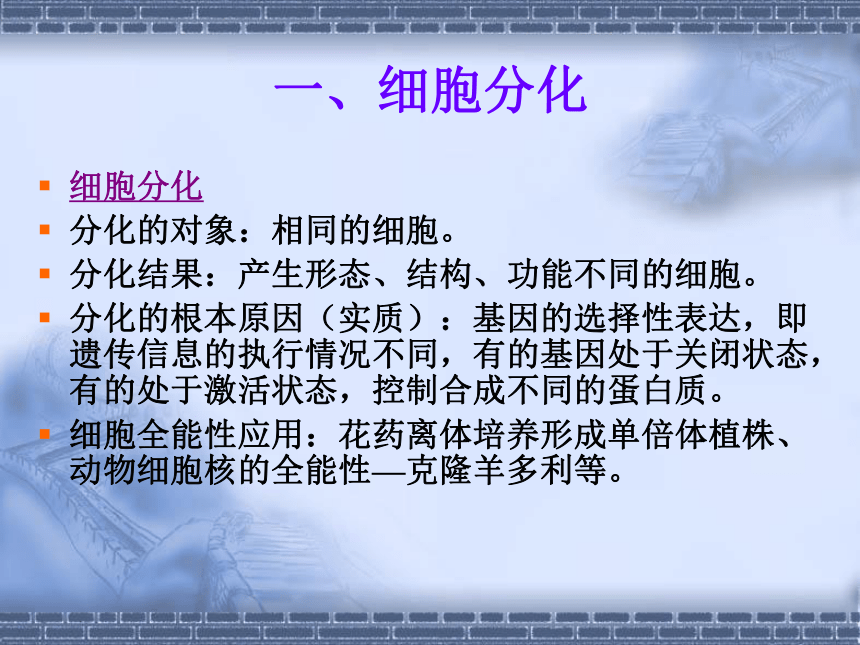 一、细胞分化

- 细胞分化
- 分化的对象：相同的细胞。
- 分化结果：产生形态、结构、功能不同的细胞。
- 分化的根本原因（实质）：基因的选择性表达，即遗传信息的执行情况不同，有的基因处于关闭状态，有的处于激活状态，控制合成不同的蛋白质。
- 细胞全能性应用：花药离体培养形成单倍体植株、动物细胞核的全能性—克隆羊多利等。